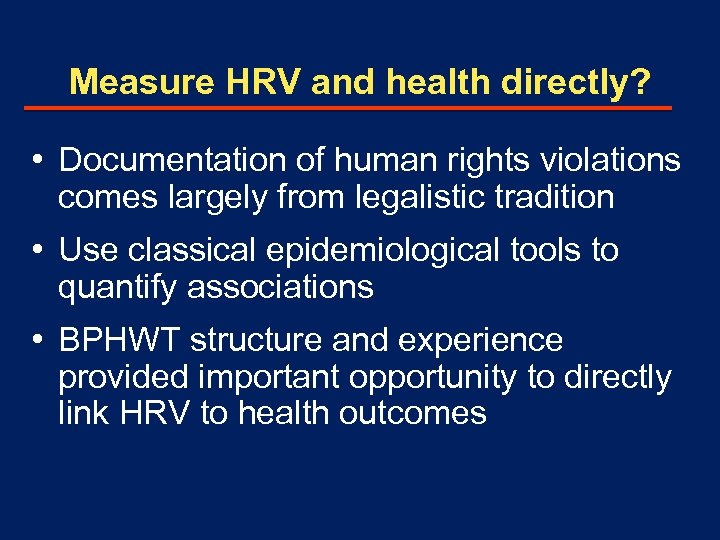 Measure HRV and health directly?

• Documentation of human rights violations comes largely from legalistic tradition

• Use classical epidemiological tools to quantify associations

• BPHWT structure and experience provided important opportunity to directly link HRV to health outcomes